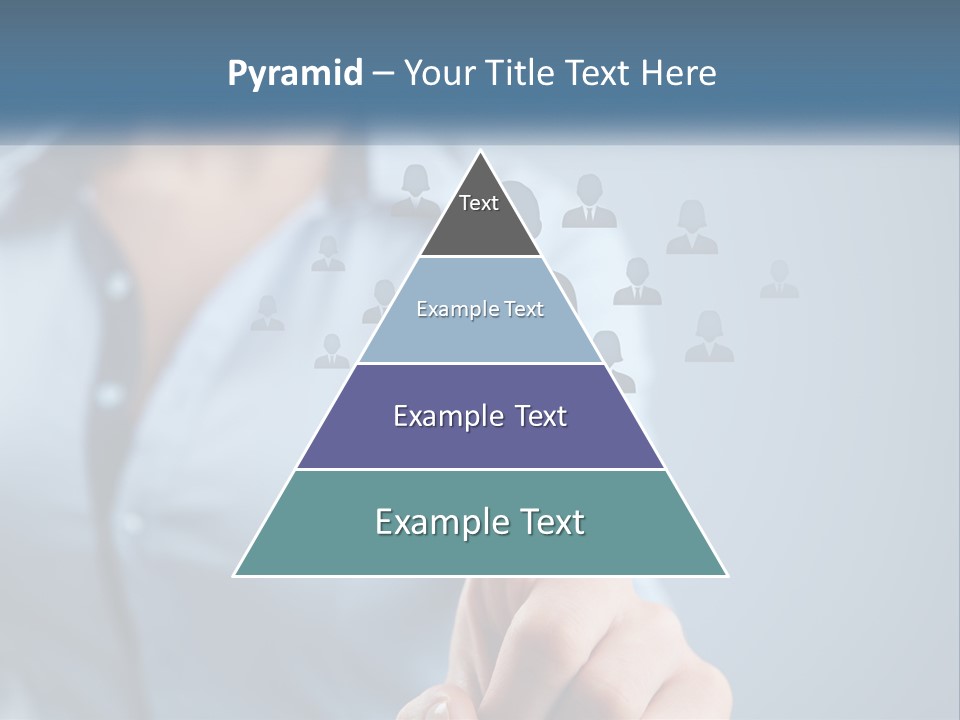 Pyramid – Your Title Text Here

Text

Example Text

Example Text

Example Text